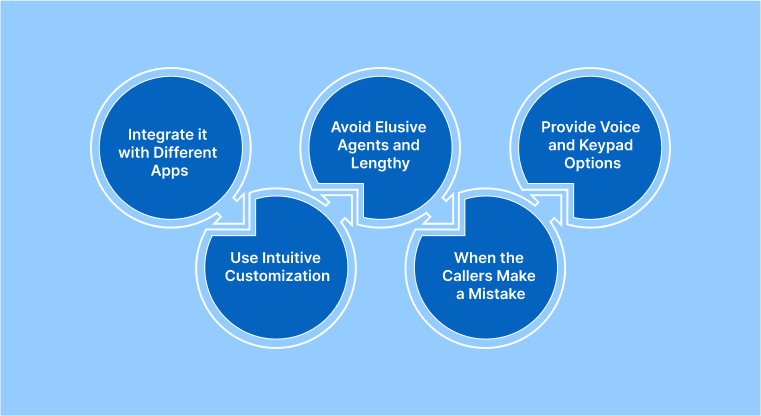 Integrate it with Different Apps

Use Intuitive Customization

Avoid Elusive Agents and Lengthy

When the Callers Make a Mistake

Provide Voice and Keypad Options